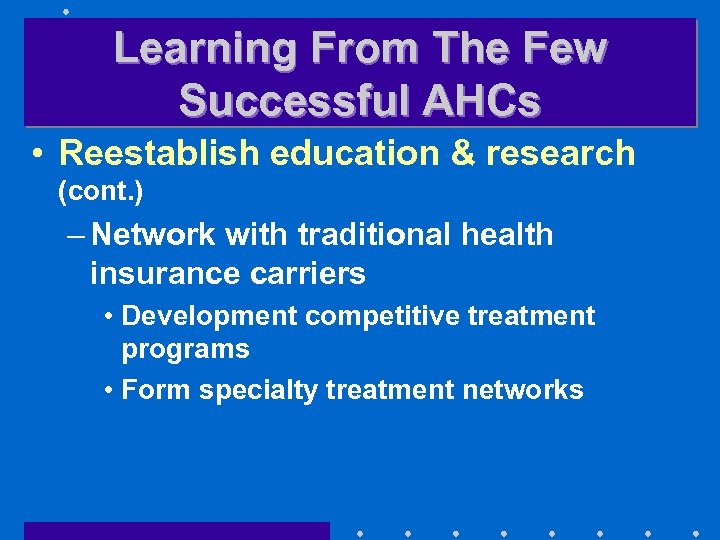 Learning From The Few Successful AHCs

• Reestablish education & research (cont.)

– Network with traditional health insurance carriers

• Development competitive treatment programs

• Form specialty treatment networks